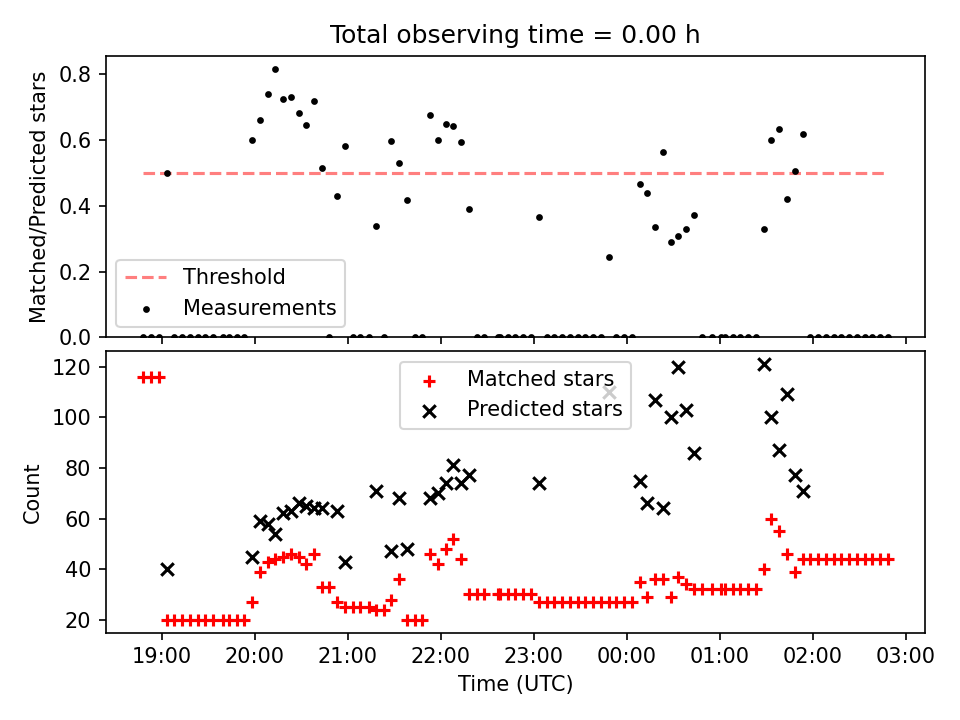 Total observing time = 0.00 h

Matched/Predicted stars

0.8
0.6
0.4
0.2
0.0

Threshold
Measurements

Count

120
100
80
60
40
20

Matched stars
Predicted stars

19:00
20:00
21:00
22:00
23:00
00:00
01:00
02:00
03:00

Time (UTC)